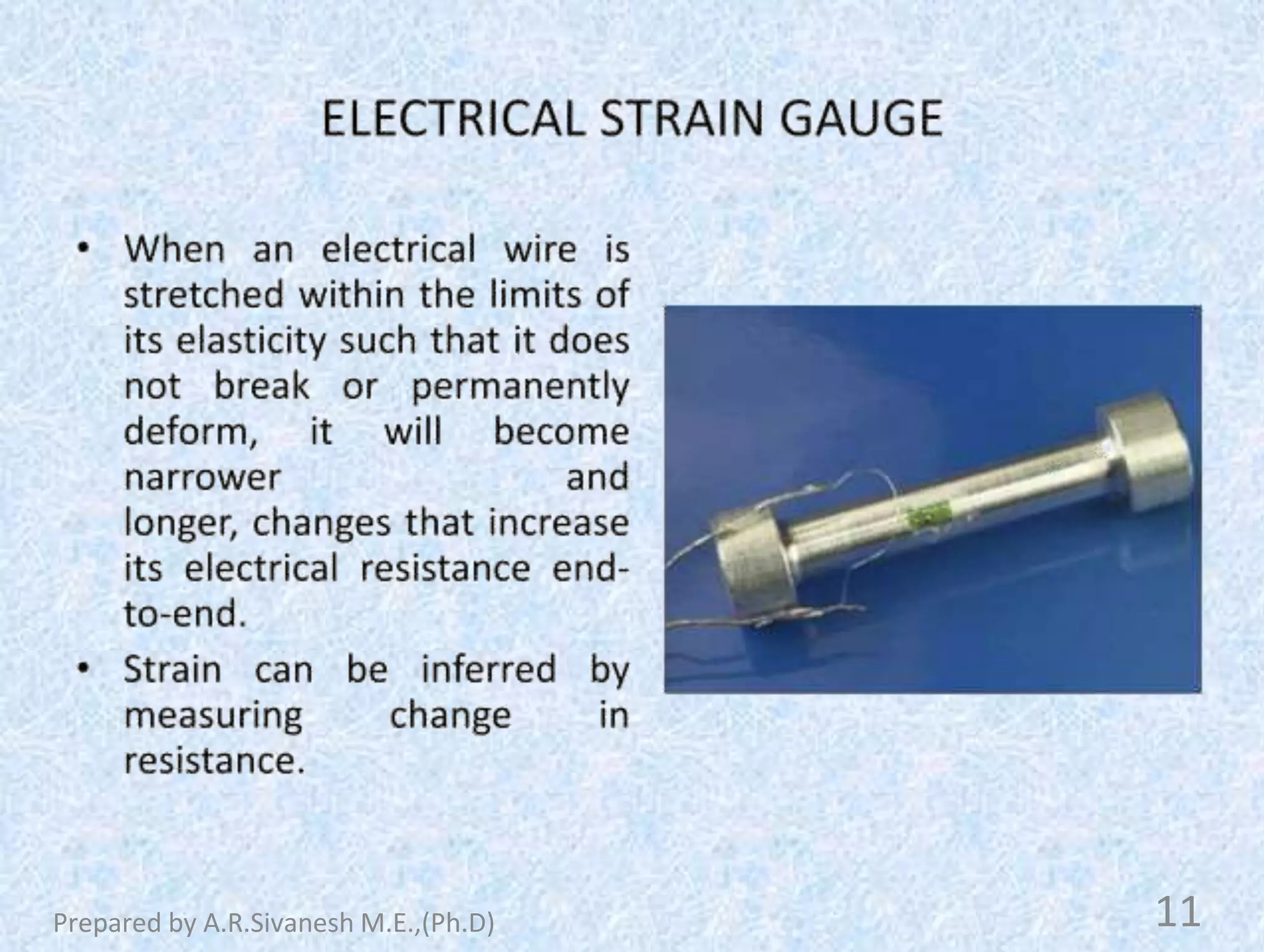 ELECTRICAL STRAIN GAUGE

• When an electrical wire is stretched within the limits of its elasticity such that it does not break or permanently deform, it will become narrower and longer, changes that increase its electrical resistance end-to-end.

• Strain can be inferred by measuring change in resistance.

Prepared by A.R.Sivanesh M.E.,(Ph.D)

11